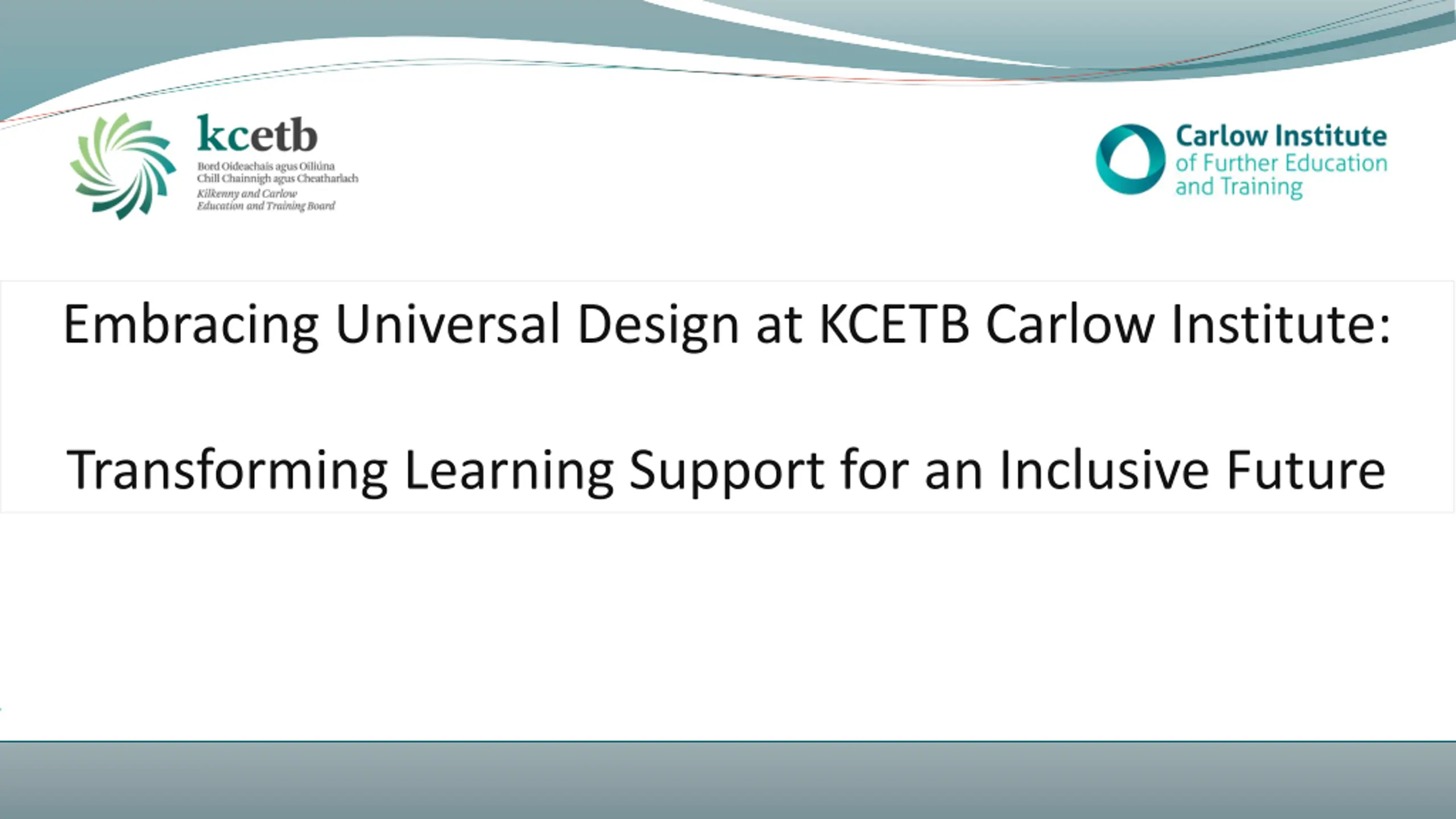 kcetb
Bord Oideachais agus Oiliúna
Chill Chainnigh agus Cheatharlach
Kilkenny and Carlow
Education and Training Board

Carlow Institute
of Further Education
and Training

Embracing Universal Design at KCETB Carlow Institute:

Transforming Learning Support for an Inclusive Future